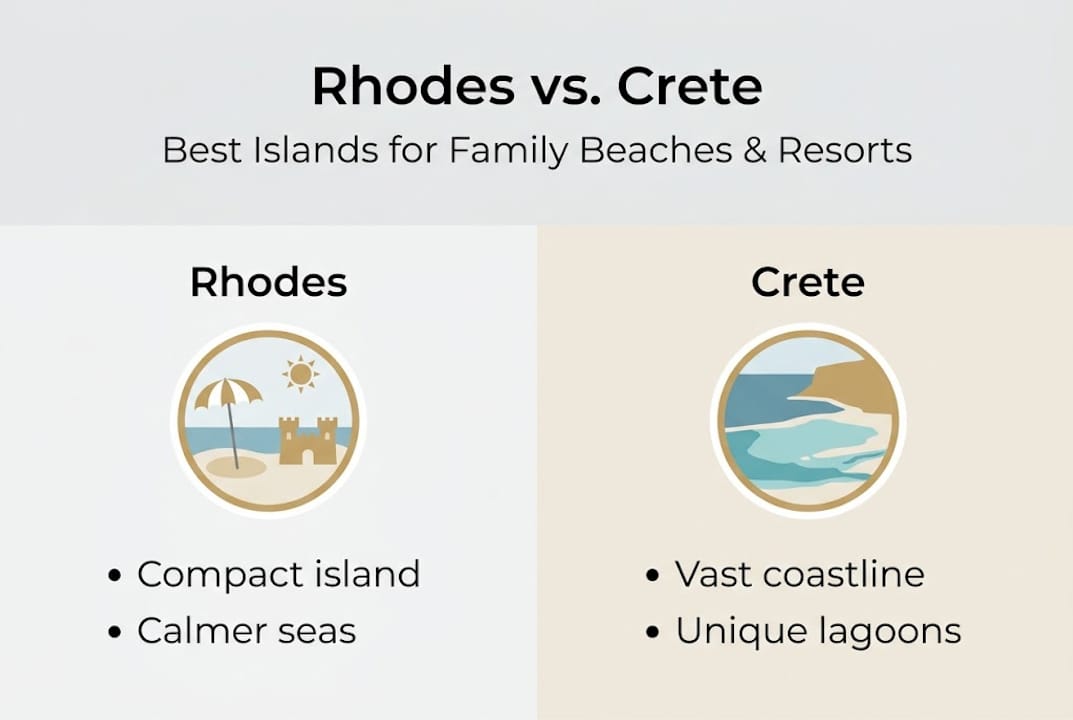 Rhodes vs. Crete
Best Islands for Family Beaches & Resorts

Rhodes

• Compact island
• Calmer seas

Crete

• Vast coastline
• Unique lagoons